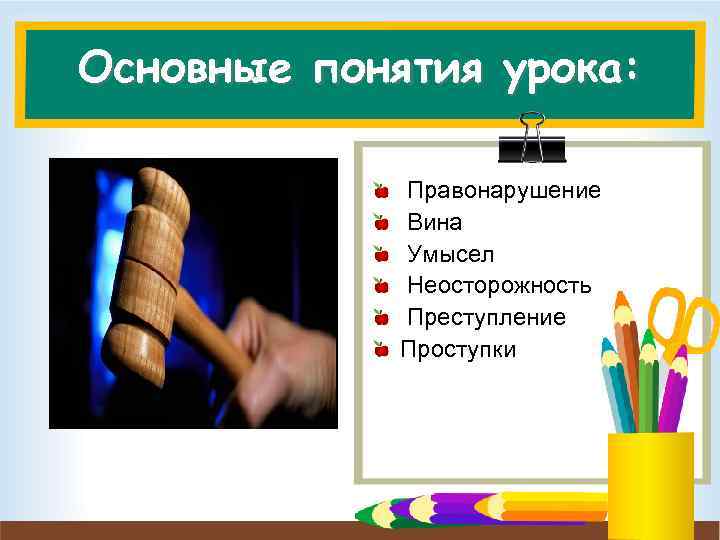 Основные понятия урока:

Правонарушение
Вина
Умысел
Неосторожность
Преступление
Проступки